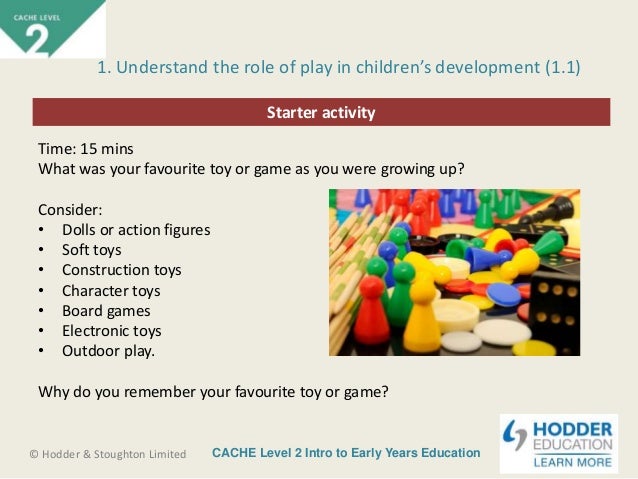 CACHE LEVEL
2

1. Understand the role of play in children's development (1.1)

Starter activity

Time: 15 mins
What was your favourite toy or game as you were growing up?

Consider:
• Dolls or action figures
• Soft toys
• Construction toys
• Character toys
• Board games
• Electronic toys
• Outdoor play.

Why do you remember your favourite toy or game?

© Hodder & Stoughton Limited

CACHE Level 2 Intro to Early Years Education

HODDER EDUCATION
LEARN MORE